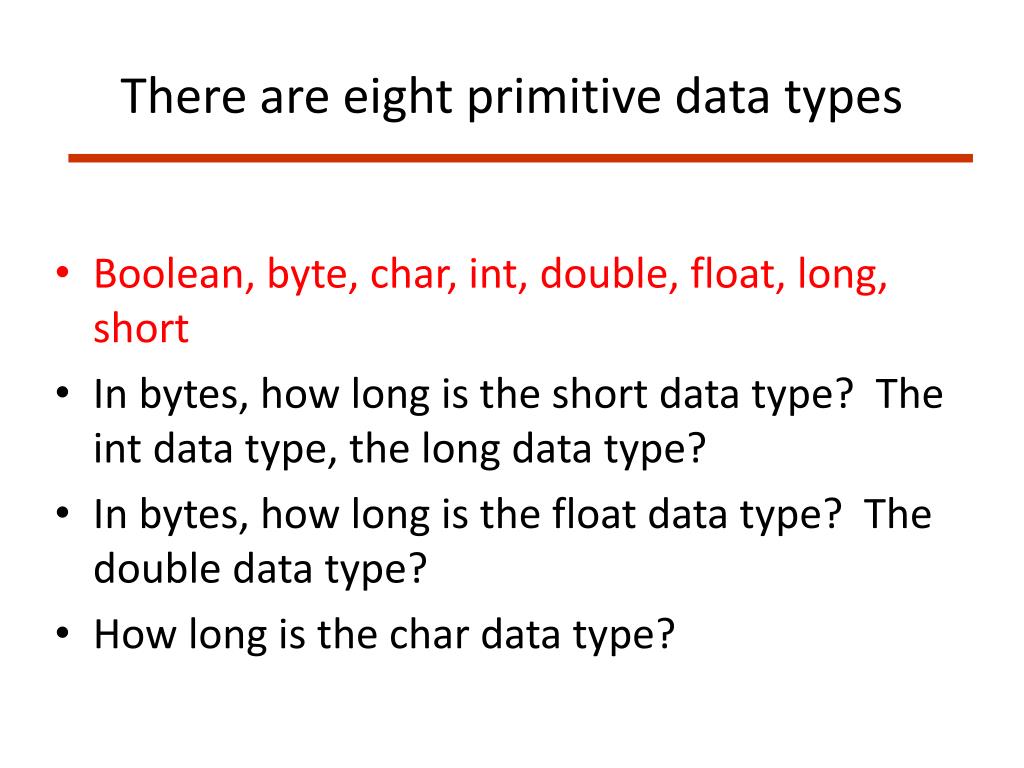 There are eight primitive data types

• Boolean, byte, char, int, double, float, long, short
• In bytes, how long is the short data type? The int data type, the long data type?
• In bytes, how long is the float data type? The double data type?
• How long is the char data type?